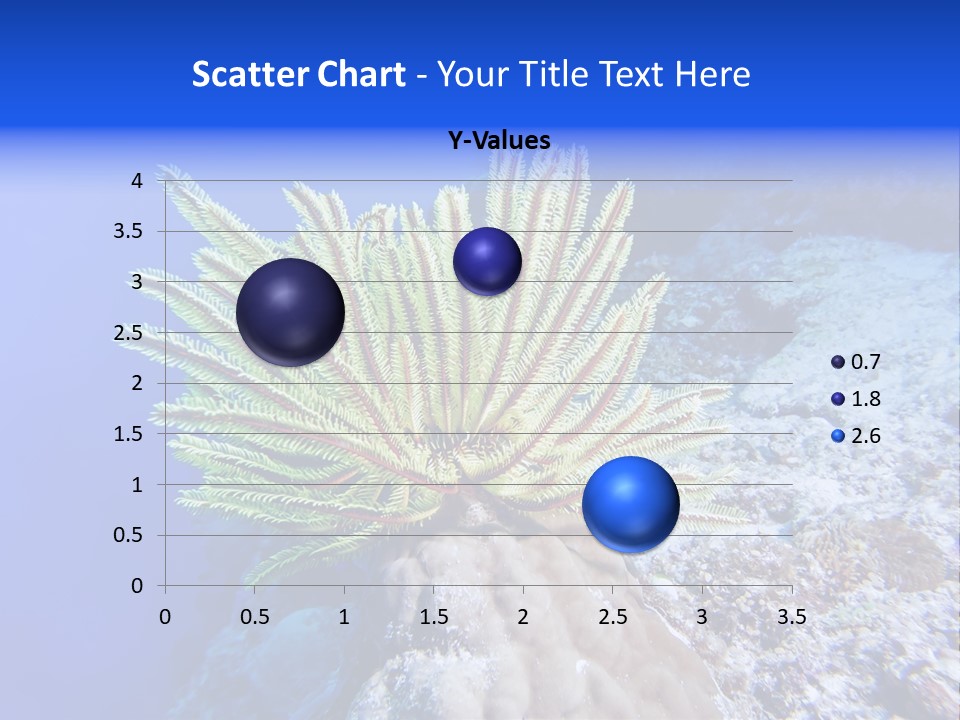 Scatter Chart - Your Title Text Here

Y-Values

4
3.5
3
2.5
2
1.5
1
0.5
0

0 0.5 1 1.5 2 2.5 3 3.5

0.7
1.8
2.6